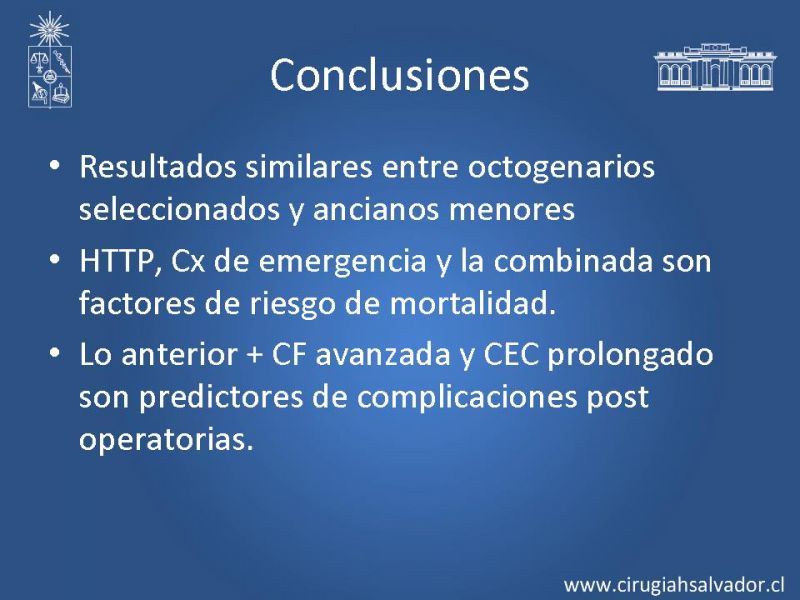 Conclusiones

• Resultados similares entre octogenarios seleccionados y ancianos menores
• HTTP, Cx de emergencia y la combinada son factores de riesgo de mortalidad.
• Lo anterior + CF avanzada y CEC prolongado son predictores de complicaciones post operatorias.

www.cirugiahsalvador.cl